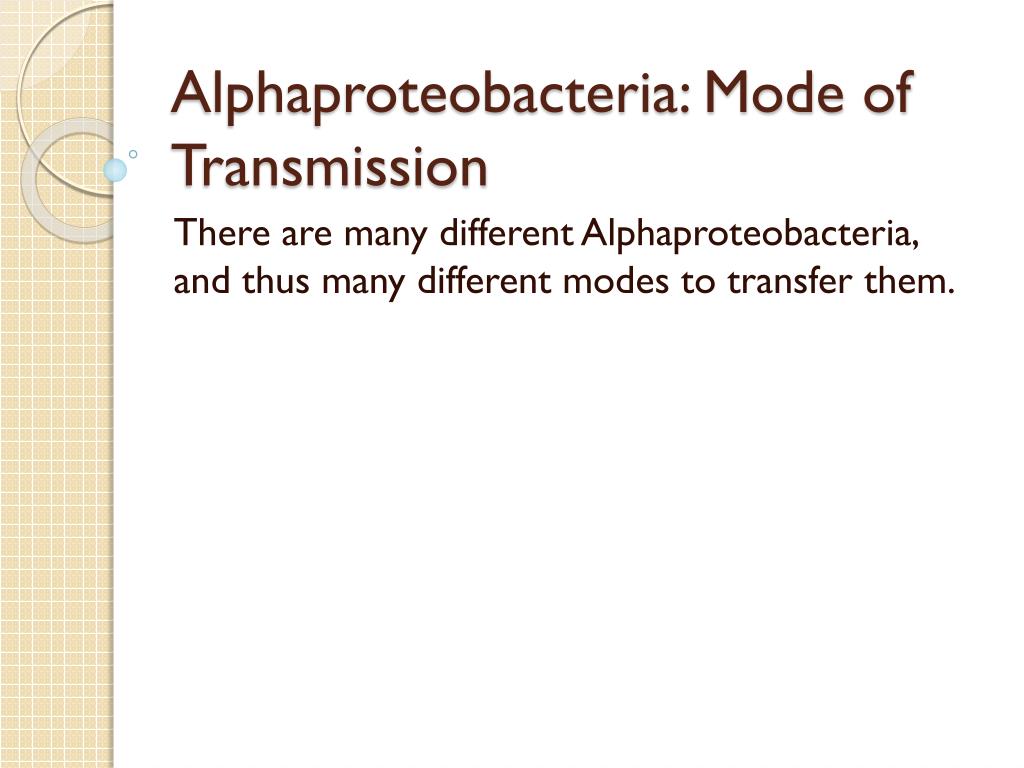 Alphaproteobacteria: Mode of Transmission

There are many different Alphaproteobacteria, and thus many different modes to transfer them.